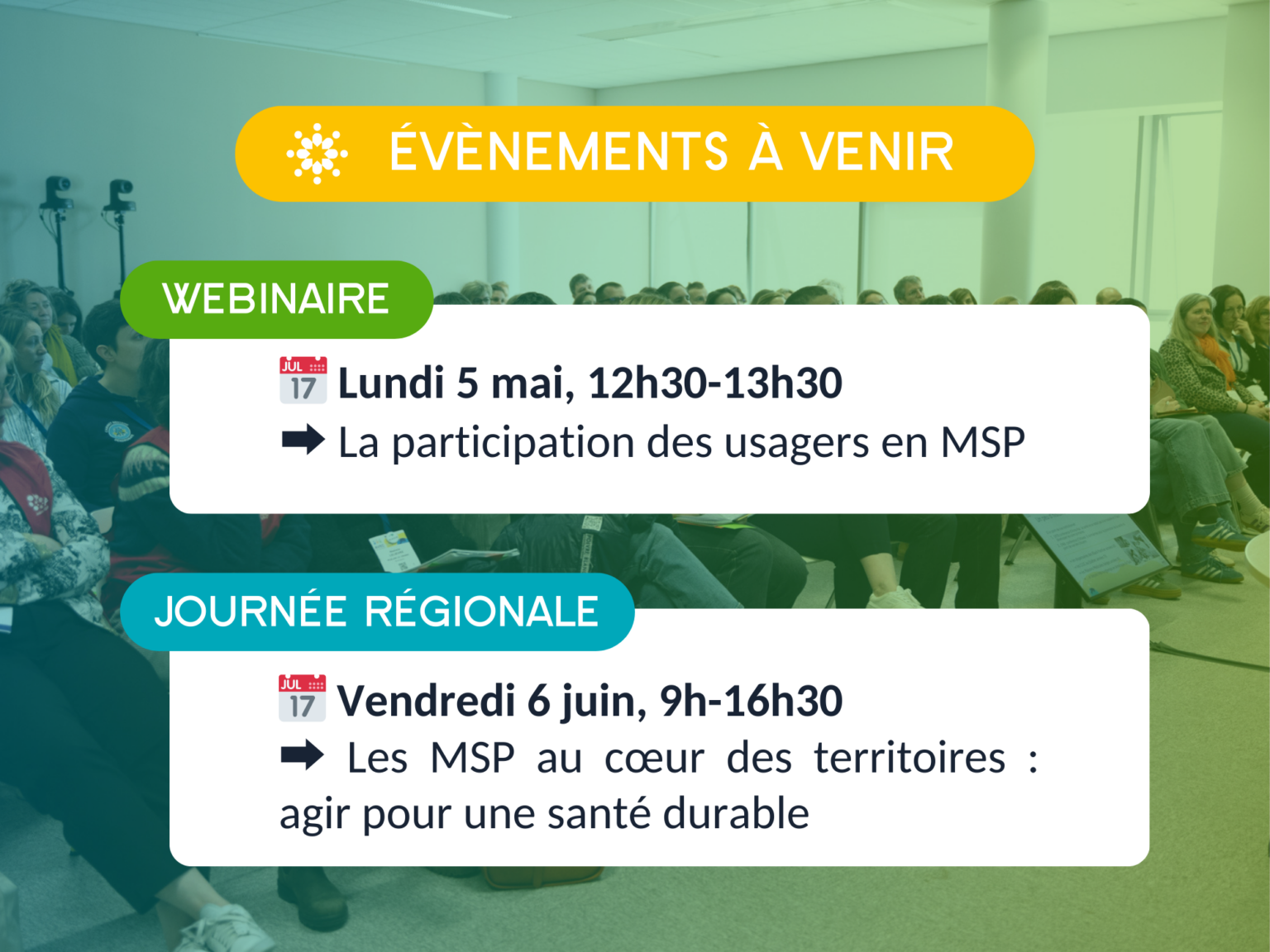 ÉVÈNEMENTS À VENIR

WEBINAIRE

JUL 17 Lundi 5 mai, 12h30-13h30
➡ La participation des usagers en MSP

JOURNÉE RÉGIONALE

JUL 17 Vendredi 6 juin, 9h-16h30
➡ Les MSP au cœur des territoires : agir pour une santé durable